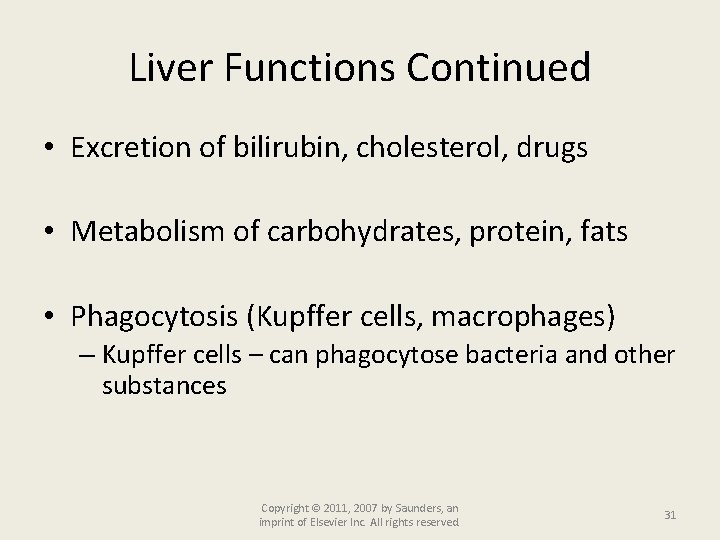 Liver Functions Continued

• Excretion of bilirubin, cholesterol, drugs

• Metabolism of carbohydrates, protein, fats

• Phagocytosis (Kupffer cells, macrophages)
– Kupffer cells – can phagocytose bacteria and other substances

Copyright © 2011, 2007 by Saunders, an imprint of Elsevier Inc. All rights reserved.

31